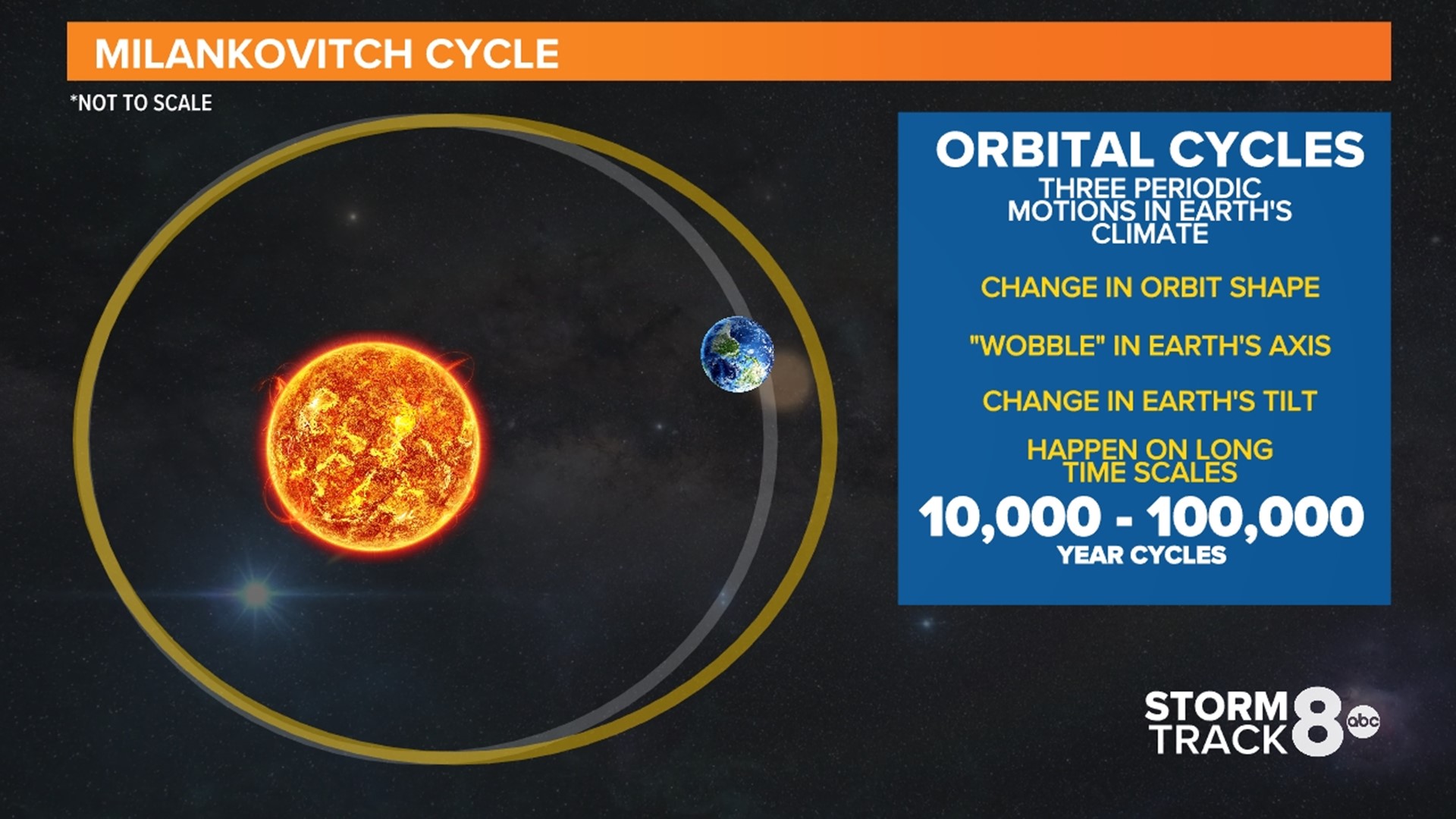 MILANKOVITCH CYCLE

*NOT TO SCALE

ORBITAL CYCLES

THREE PERIODIC MOTIONS IN EARTH'S CLIMATE

CHANGE IN ORBIT SHAPE

"WOBBLE" IN EARTH'S AXIS

CHANGE IN EARTH'S TILT

HAPPEN ON LONG TIME SCALES

10,000 - 100,000

YEAR CYCLES

STORM TRACK 8 abc